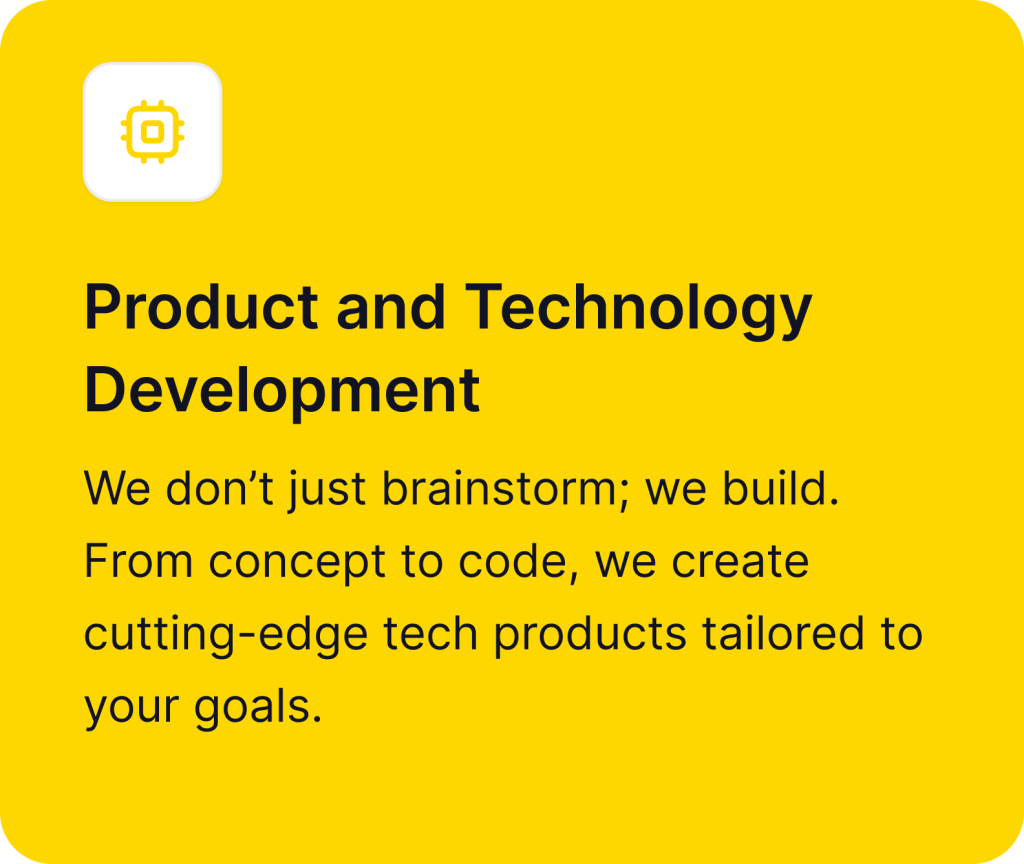 Product and Technology Development

We don’t just brainstorm; we build. From concept to code, we create cutting-edge tech products tailored to your goals.